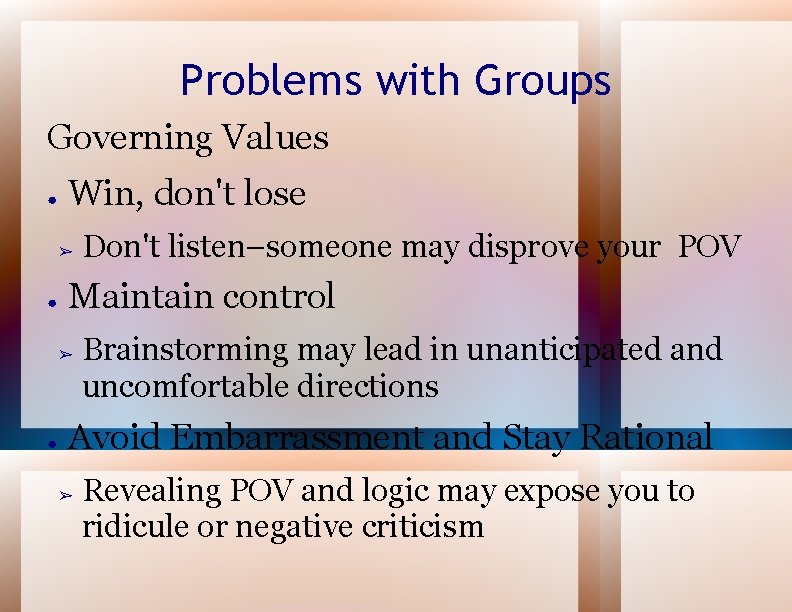 Problems with Groups

Governing Values

● Win, don't lose

➢ Don't listen–someone may disprove your POV

● Maintain control

➢ Brainstorming may lead in unanticipated and uncomfortable directions

● Avoid Embarrassment and Stay Rational

➢ Revealing POV and logic may expose you to ridicule or negative criticism